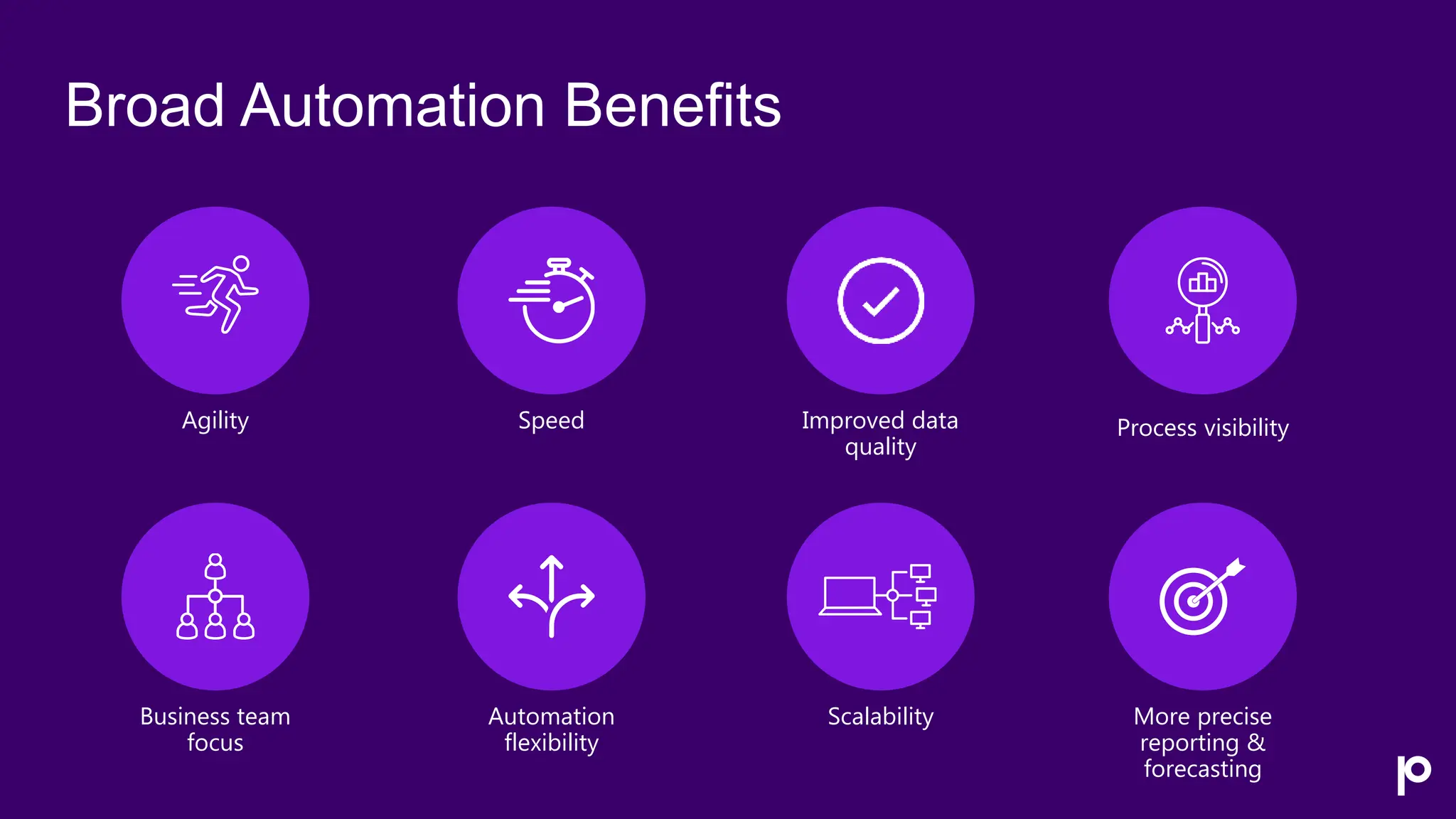 Broad Automation Benefits

Agility

Speed

Improved data quality

Process visibility

Business team focus

Automation flexibility

Scalability

More precise reporting & forecasting